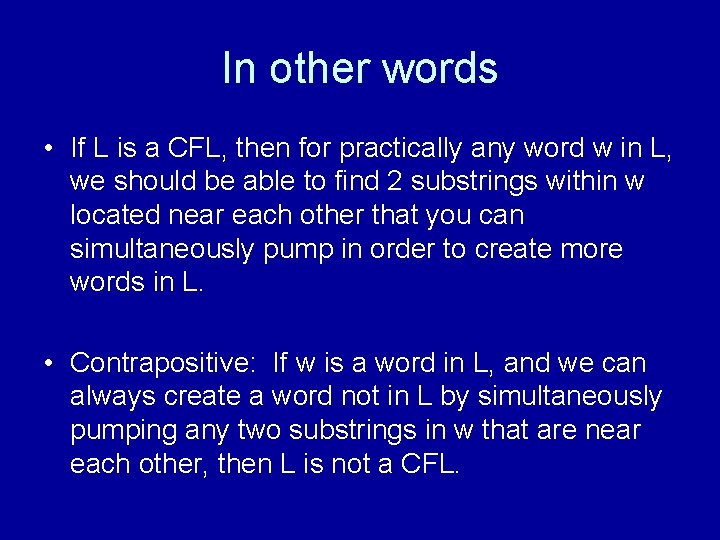 In other words

• If L is a CFL, then for practically any word w in L, we should be able to find 2 substrings within w located near each other that you can simultaneously pump in order to create more words in L.

• Contrapositive: If w is a word in L, and we can always create a word not in L by simultaneously pumping any two substrings in w that are near each other, then L is not a CFL.